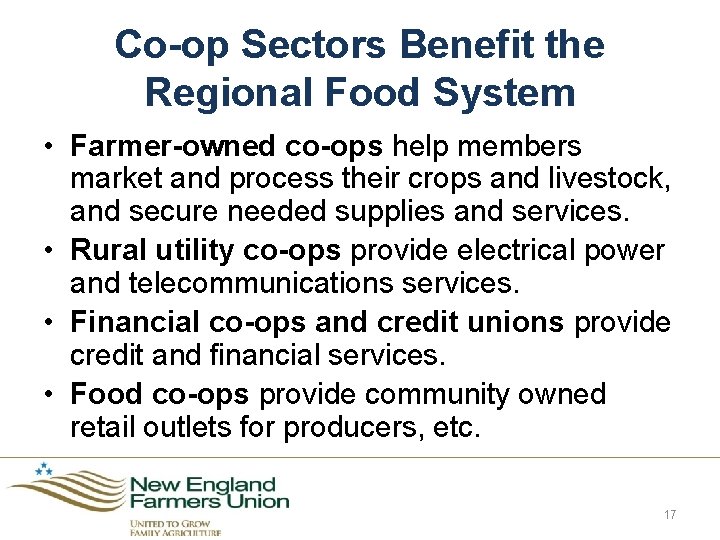 Co-op Sectors Benefit the Regional Food System

• Farmer-owned co-ops help members market and process their crops and livestock, and secure needed supplies and services.
• Rural utility co-ops provide electrical power and telecommunications services.
• Financial co-ops and credit unions provide credit and financial services.
• Food co-ops provide community owned retail outlets for producers, etc.

New England Farmers Union

UNITED TO GROW FAMILY AGRICULTURE

17